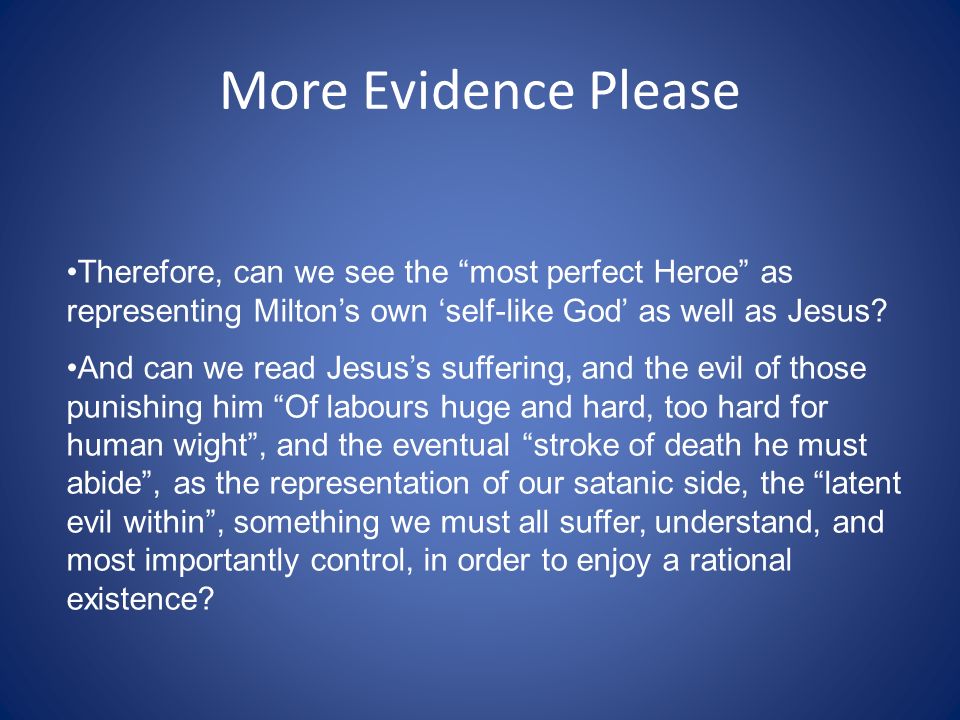 More Evidence Please

•Therefore, can we see the “most perfect Heroe” as representing Milton’s own ‘self-like God’ as well as Jesus?

•And can we read Jesus’s suffering, and the evil of those punishing him “Of labours huge and hard, too hard for human wight”, and the eventual “stroke of death he must abide”, as the representation of our satanic side, the “latent evil within”, something we must all suffer, understand, and most importantly control, in order to enjoy a rational existence?